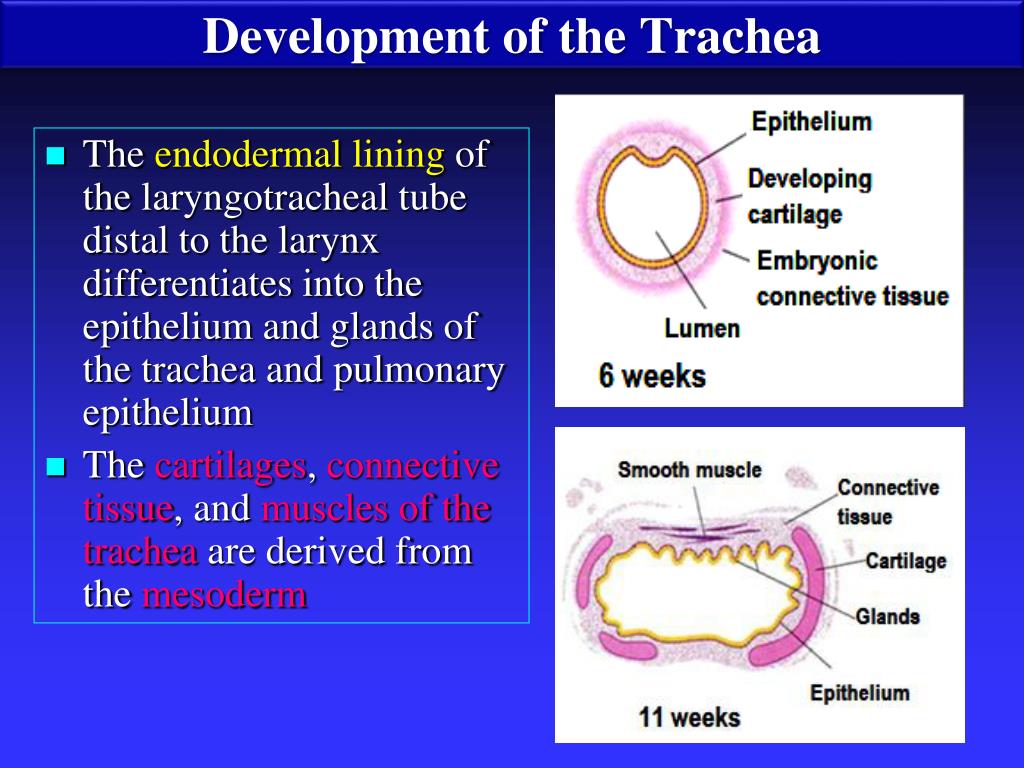 Development of the Trachea

The endodermal lining of the laryngotracheal tube distal to the larynx differentiates into the epithelium and glands of the trachea and pulmonary epithelium

The cartilages, connective tissue, and muscles of the trachea are derived from the mesoderm

Epithelium
Developing cartilage
Embryonic connective tissue
Lumen
6 weeks

Smooth muscle
Connective tissue
Cartilage
Glands
Epithelium
11 weeks